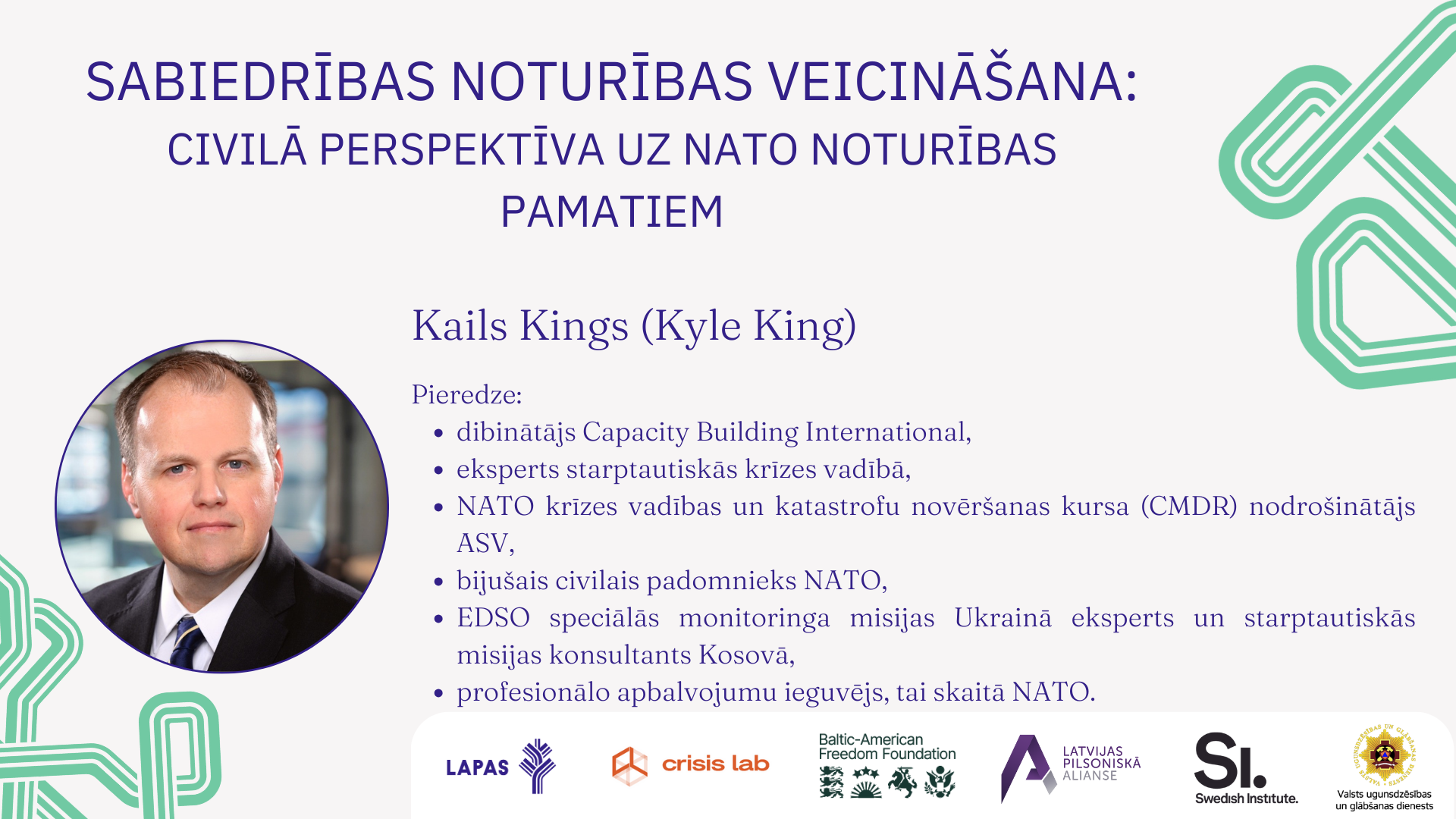 SABIEDRĪBAS NOTURĪBAS VEICINĀŠANA:
CIVILĀ PERSPEKTĪVA UZ NATO NOTURĪBAS PAMATIEM

Kails Kings (Kyle King)

Pieredze:
- dibinātājs Capacity Building International,
- eksperts starptautiskās krīzes vadībā,
- NATO krīzes vadības un katastrofu novēršanas kursa (CMDR) nodrošinātājs ASV,
- bijušais civilais padomnieks NATO,
- EDSO speciālās monitoringa misijas Ukrainā eksperts un starptautiskās misijas konsultants Kosovā,
- profesionālo apbalvojumu ieguvējs, tai skaitā NATO.

LAPAS

crisis lab

Baltic-American Freedom Foundation

LATVIJAS PILSONISKĀ ALIANSE

SI. Swedish Institute.

Valsts ugunsdzēsības un glābšanas dienests